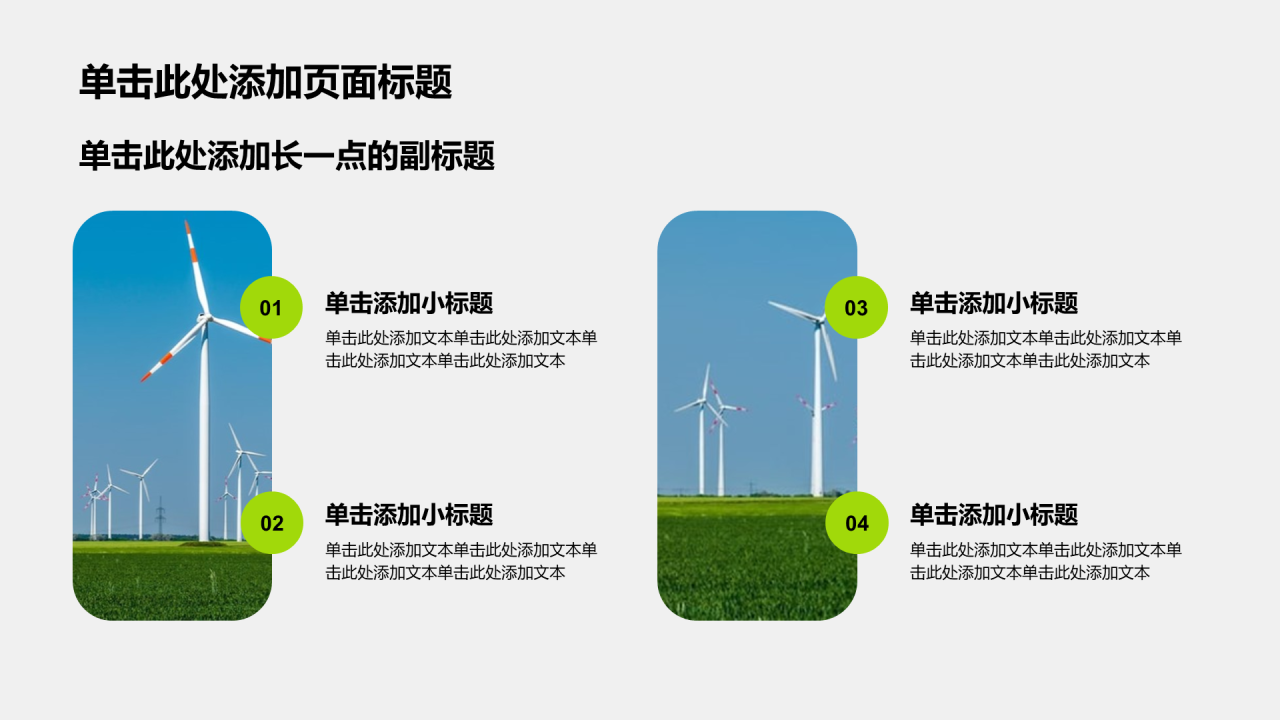 单击此处添加页面标题

单击此处添加长一点的副标题

01

单击添加小标题

单击此处添加文本单击此处添加文本单击此处添加文本单击此处添加文本

02

单击添加小标题

单击此处添加文本单击此处添加文本单击此处添加文本单击此处添加文本

03

单击添加小标题

单击此处添加文本单击此处添加文本单击此处添加文本单击此处添加文本

04

单击添加小标题

单击此处添加文本单击此处添加文本单击此处添加文本单击此处添加文本